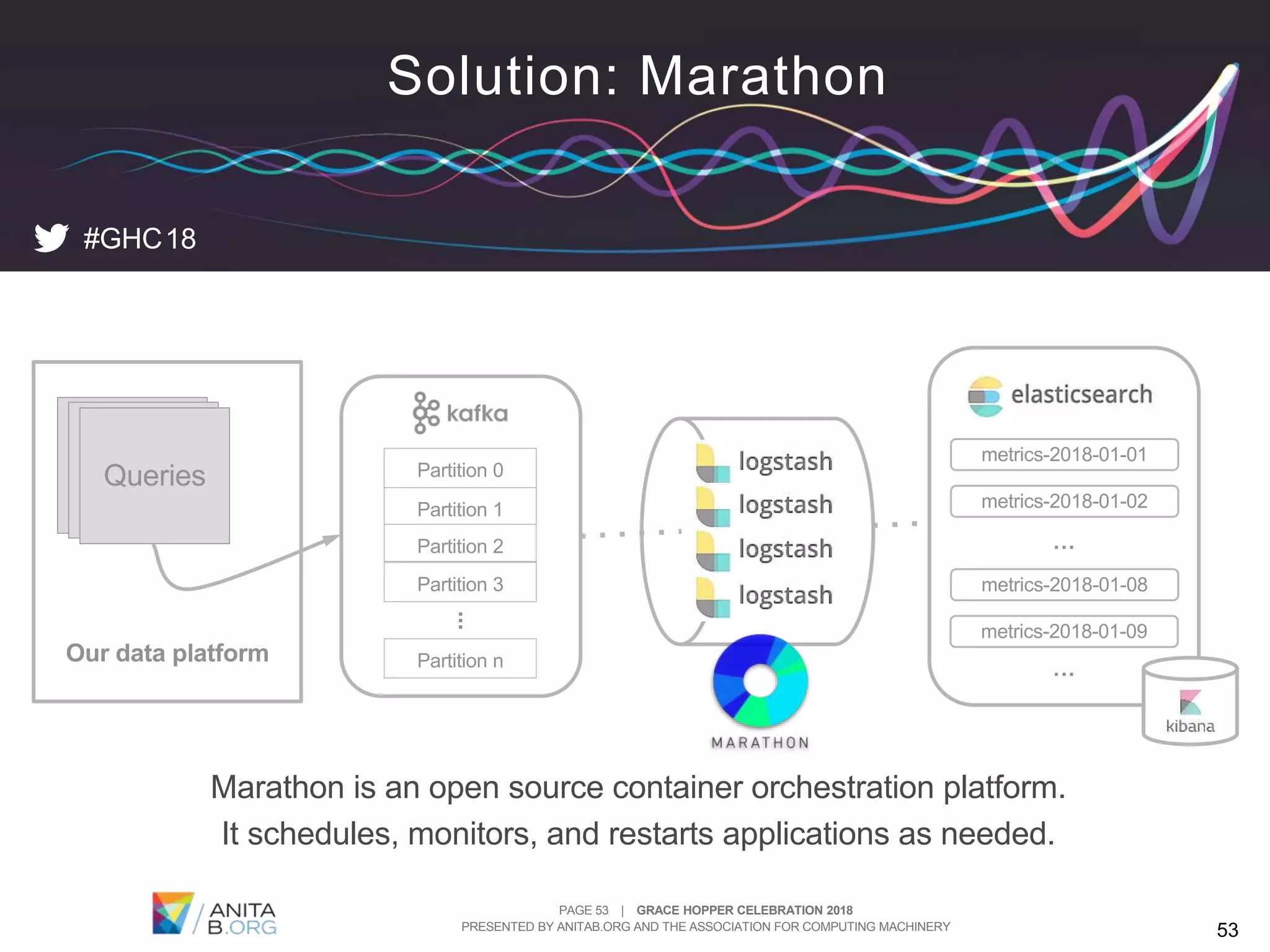 Solution: Marathon

#GHC18

Queries

Our data platform

kafka

Partition 0
Partition 1
Partition 2
Partition 3
⋮
Partition n

logstash
logstash
logstash
logstash

MARATHON

elasticsearch

metrics-2018-01-01
metrics-2018-01-02
...
metrics-2018-01-08
metrics-2018-01-09
...

kibana

Marathon is an open source container orchestration platform.
It schedules, monitors, and restarts applications as needed.

ANITA B.ORG

PAGE 53 | GRACE HOPPER CELEBRATION 2018
PRESENTED BY ANITAB.ORG AND THE ASSOCIATION FOR COMPUTING MACHINERY

53